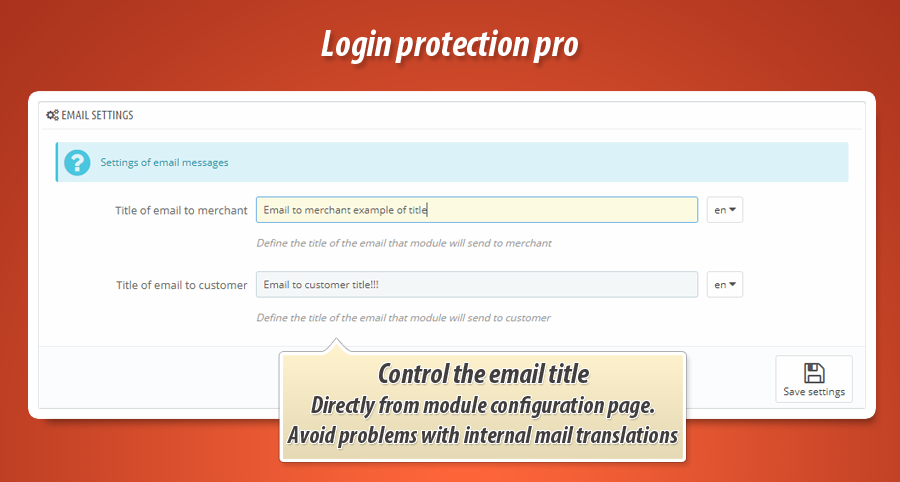 Login protection pro

EMAIL SETTINGS

Settings of email messages

Title of email to merchant
Email to merchant example of title
en

Define the title of the email that module will send to merchant

Title of email to customer
Email to customer title!!!
en

Define the title of the email that module will send to customer

Control the email title
Directly from module configuration page.
Avoid problems with internal mail translations

Save settings